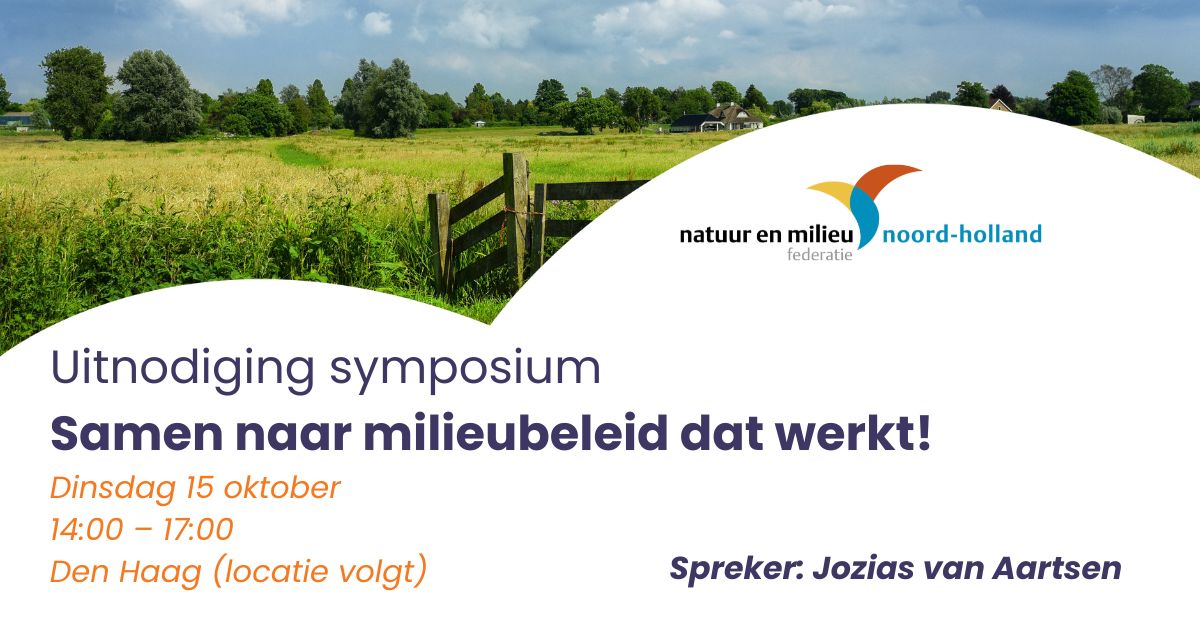 natuur en milieu federatie noord-holland

Uitnodiging symposium

Samen naar milieubeleid dat werkt!

Dinsdag 15 oktober
14:00 – 17:00
Den Haag (locatie volgt)

Spreker: Jozias van Aartsen